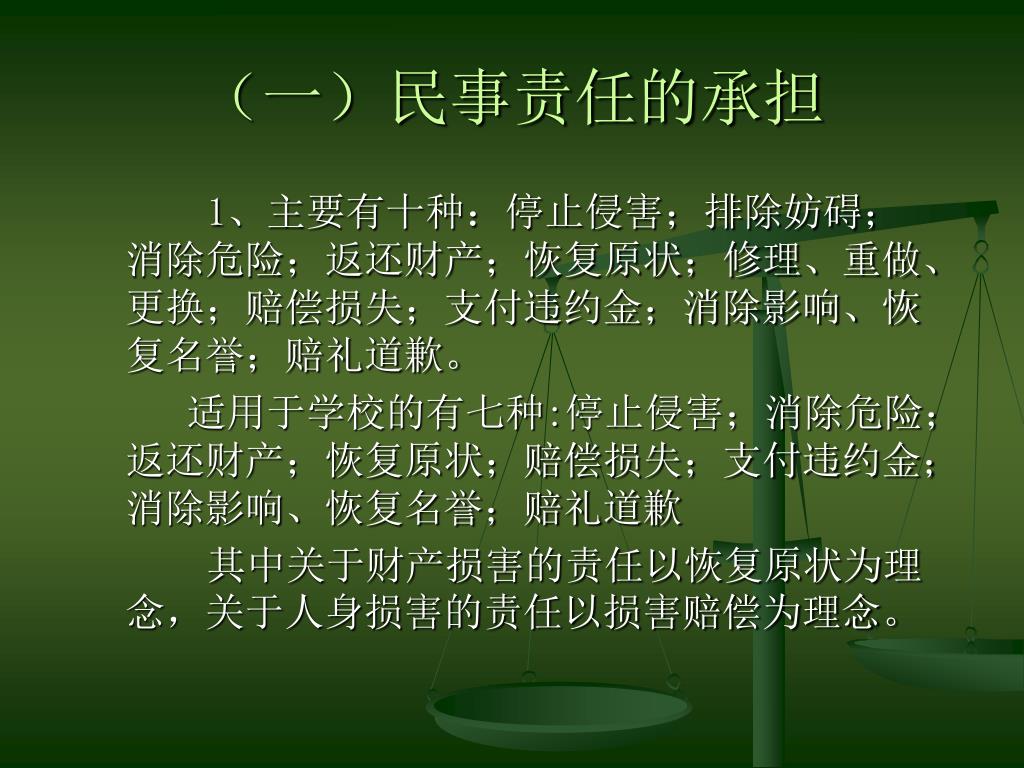 （一）民事责任的承担

1、主要有十种：停止侵害；排除妨碍；消除危险；返还财产；恢复原状；修理、重做、更换；赔偿损失；支付违约金；消除影响、恢复名誉；赔礼道歉。

适用于学校的有七种:停止侵害；消除危险；返还财产；恢复原状；赔偿损失；支付违约金；消除影响、恢复名誉；赔礼道歉

其中关于财产损害的责任以恢复原状为理念，关于人身损害的责任以损害赔偿为理念。